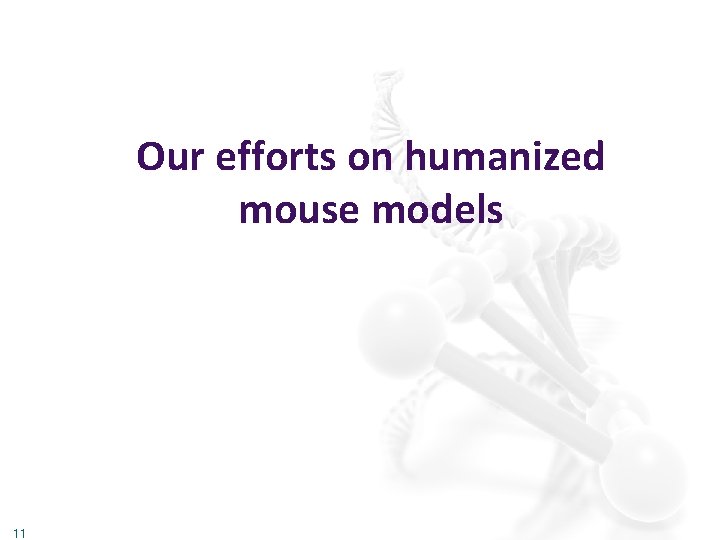 Our efforts on humanized mouse models

11